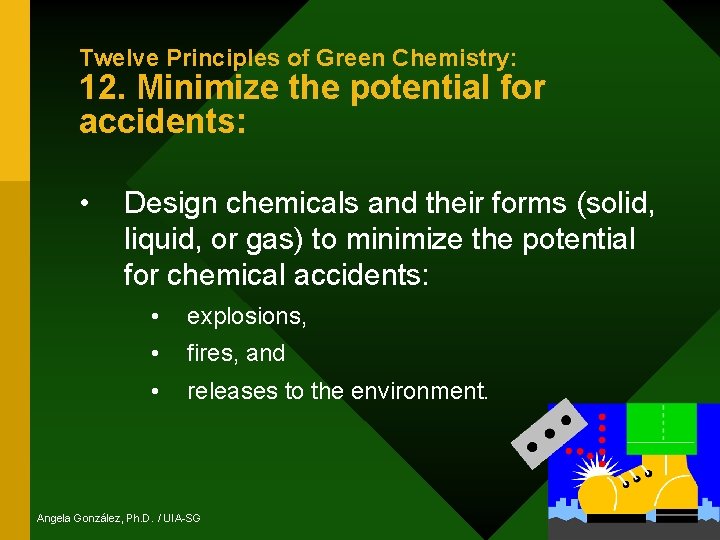 Twelve Principles of Green Chemistry:
12. Minimize the potential for accidents:

• Design chemicals and their forms (solid, liquid, or gas) to minimize the potential for chemical accidents:
• explosions,
• fires, and
• releases to the environment.

Angela González, Ph.D. / UIA-SG